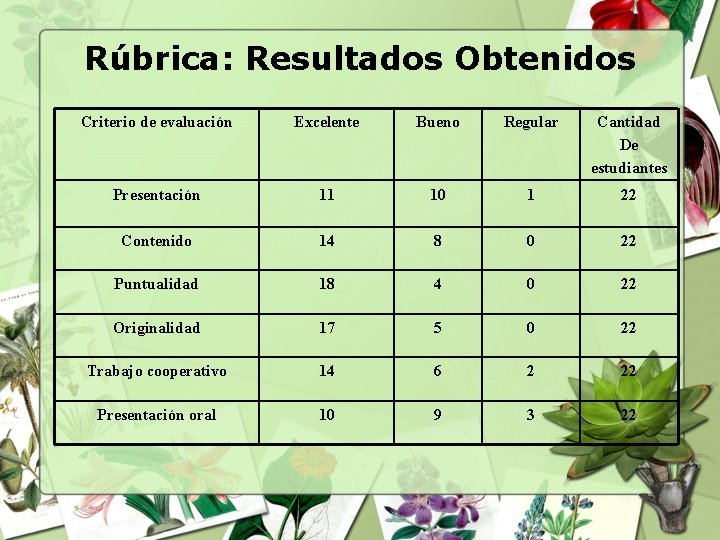 Rúbrica: Resultados Obtenidos

| Criterio de evaluación | Excelente | Bueno | Regular | Cantidad De estudiantes |
|---|---|---|---|---|
| Presentación | 11 | 10 | 1 | 22 |
| Contenido | 14 | 8 | 0 | 22 |
| Puntualidad | 18 | 4 | 0 | 22 |
| Originalidad | 17 | 5 | 0 | 22 |
| Trabajo cooperativo | 14 | 6 | 2 | 22 |
| Presentación oral | 10 | 9 | 3 | 22 |